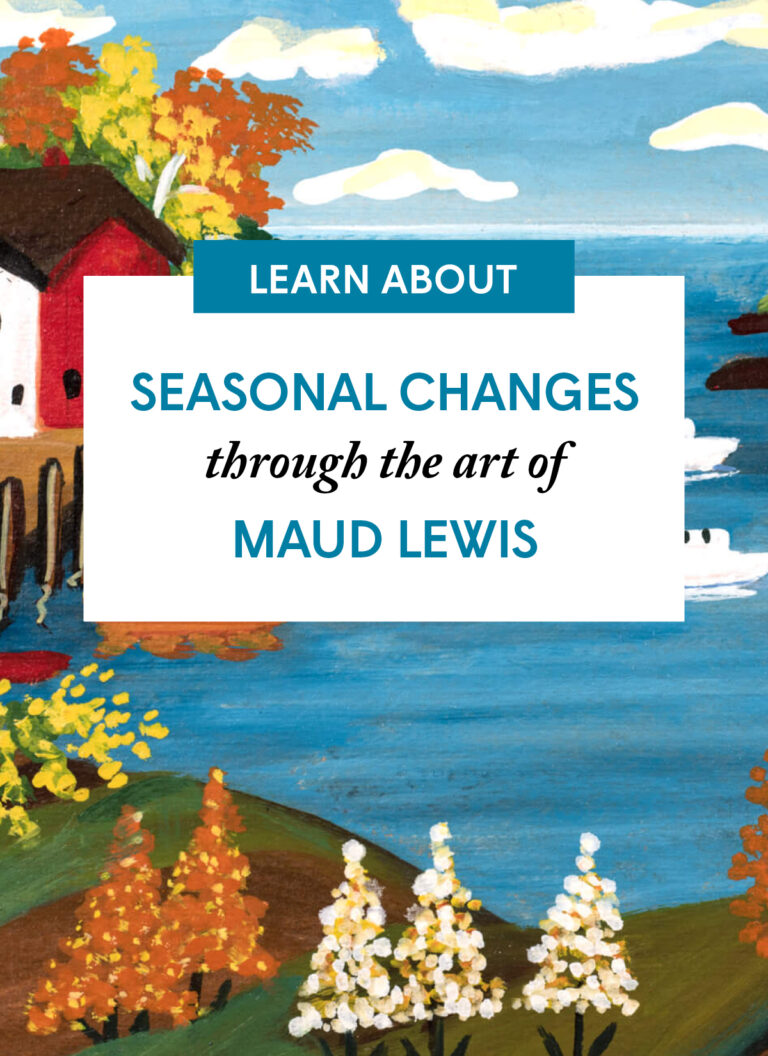 LEARN ABOUT

SEASONAL CHANGES
through the art of
MAUD LEWIS